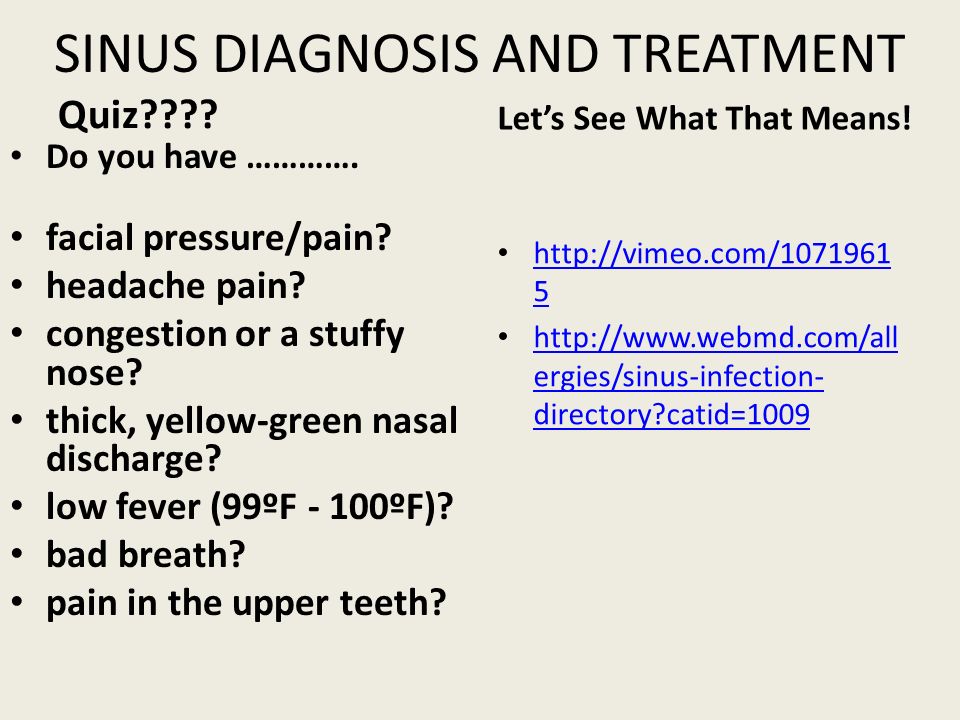 SINUS DIAGNOSIS AND TREATMENT

Quiz????

• Do you have ………….

• facial pressure/pain?
• headache pain?
• congestion or a stuffy nose?
• thick, yellow-green nasal discharge?
• low fever (99ºF - 100ºF)?
• bad breath?
• pain in the upper teeth?

Let's See What That Means!

• http://vimeo.com/10719615
• http://www.webmd.com/allergies/sinus-infection-directory?catid=1009